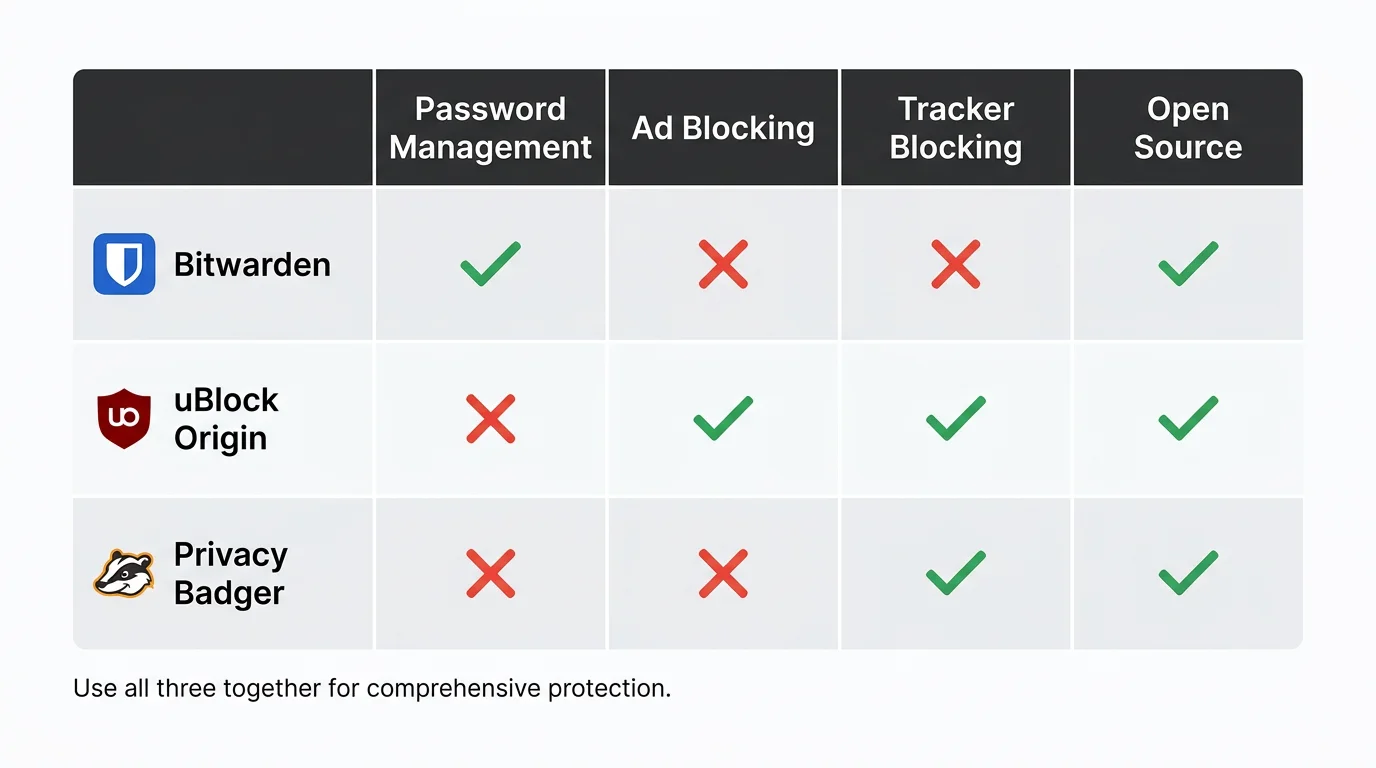 | | Password Management | Ad Blocking | Tracker Blocking | Open Source |
|---|---|---|---|---|
| Bitwarden | ✓ | ✗ | ✗ | ✓ |
| uBlock Origin | ✗ | ✓ | ✓ | ✓ |
| Privacy Badger | ✗ | ✗ | ✓ | ✓ |

Use all three together for comprehensive protection.